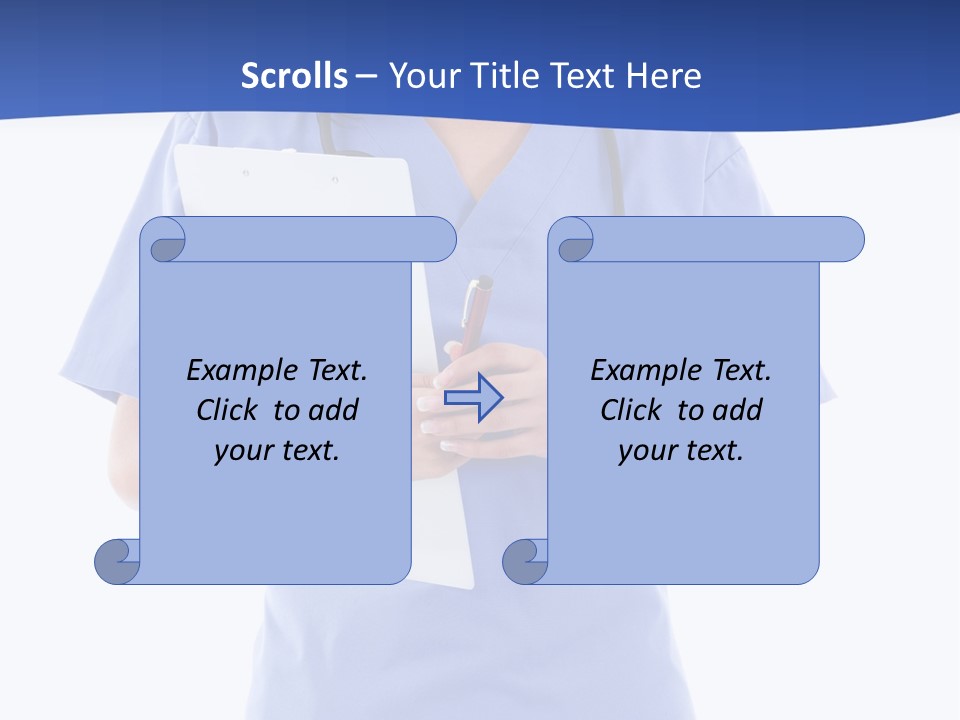 Scrolls – Your Title Text Here

Example Text. Click to add your text.

Example Text. Click to add your text.